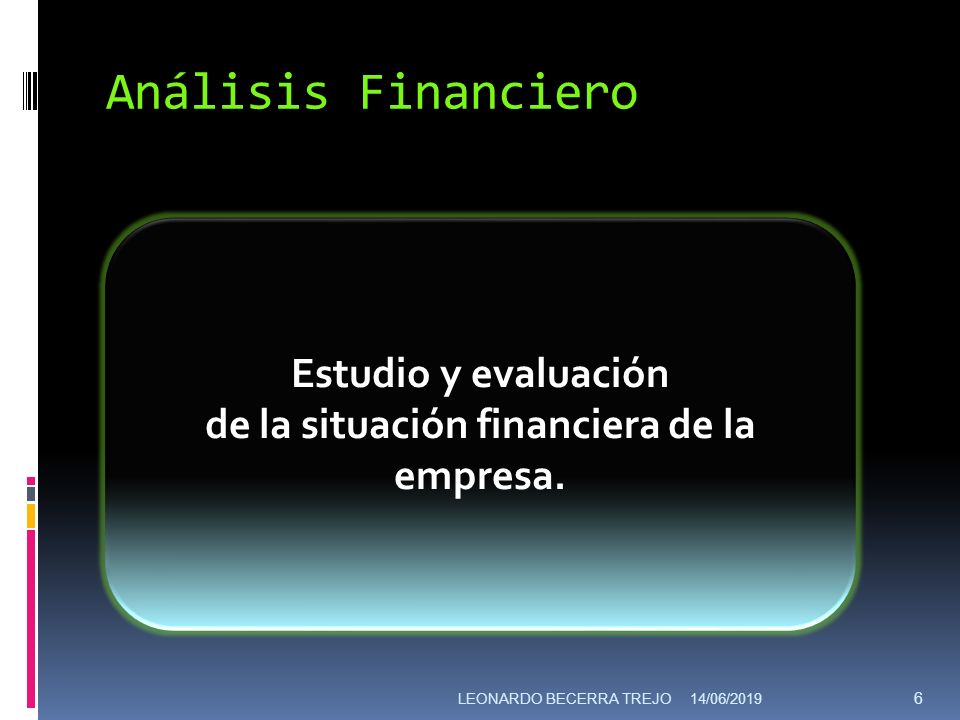 Análisis Financiero

Estudio y evaluación de la situación financiera de la empresa.

LEONARDO BECERRA TREJO 14/06/2019 6